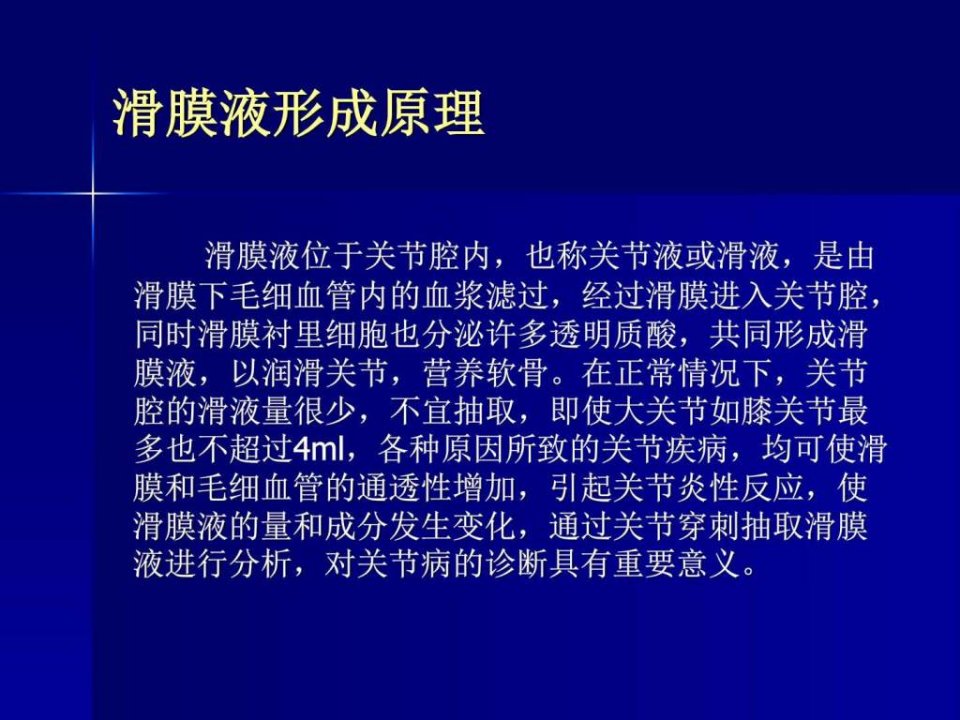 滑膜液形成原理

滑膜液位于关节腔内，也称关节液或滑液，是由滑膜下毛细血管内的血浆滤过，经过滑膜进入关节腔，同时滑膜衬里细胞也分泌许多透明质酸，共同形成滑膜液，以润滑关节，营养软骨。在正常情况下，关节腔的滑液量很少，不宜抽取，即使大关节如膝关节最多也不超过4ml，各种原因所致的关节疾病，均可使滑膜和毛细血管的通透性增加，引起关节炎性反应，使滑膜液的量和成分发生变化，通过关节穿刺抽取滑膜液进行分析，对关节病的诊断具有重要意义。